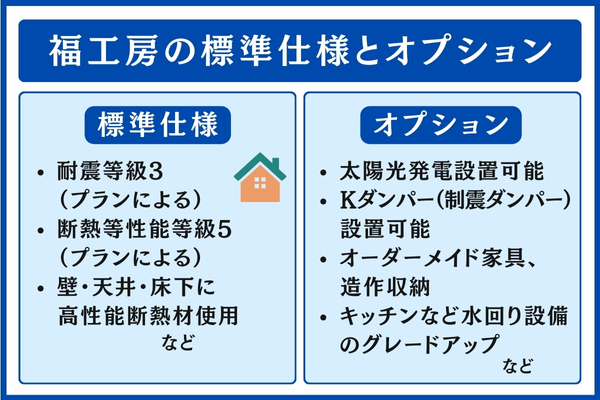 福工房の標準仕様とオプション

標準仕様

• 耐震等級3（プランによる）
• 断熱等性能等級5（プランによる）
• 壁・天井・床下に高性能断熱材使用

など

オプション

• 太陽光発電設置可能
• Kダンパー(制震ダンパー)設置可能
• オーダーメイド家具、造作収納
• キッチンなど水回り設備のグレードアップ

など